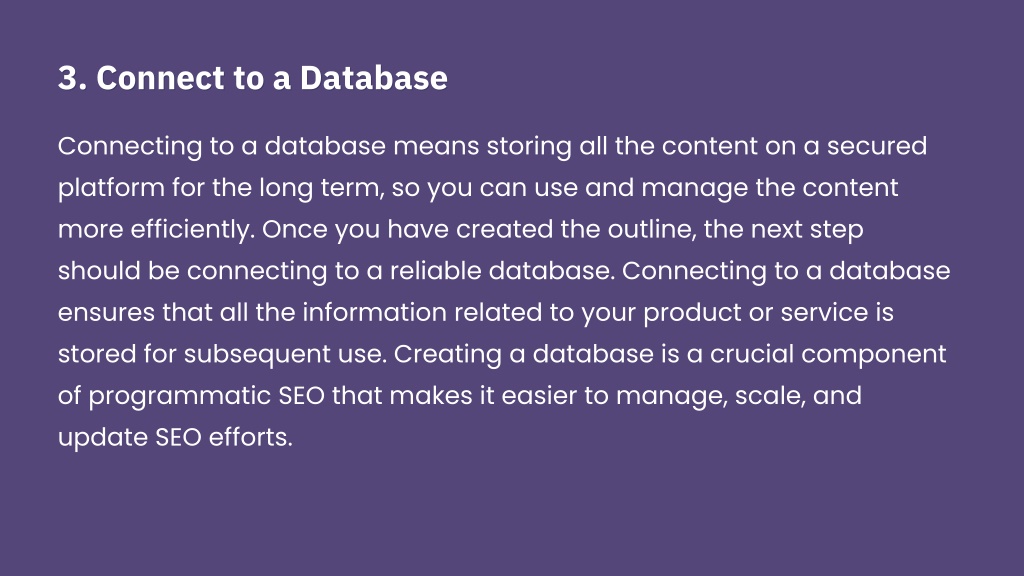 3. Connect to a Database

Connecting to a database means storing all the content on a secured platform for the long term, so you can use and manage the content more efficiently. Once you have created the outline, the next step should be connecting to a reliable database. Connecting to a database ensures that all the information related to your product or service is stored for subsequent use. Creating a database is a crucial component of programmatic SEO that makes it easier to manage, scale, and update SEO efforts.